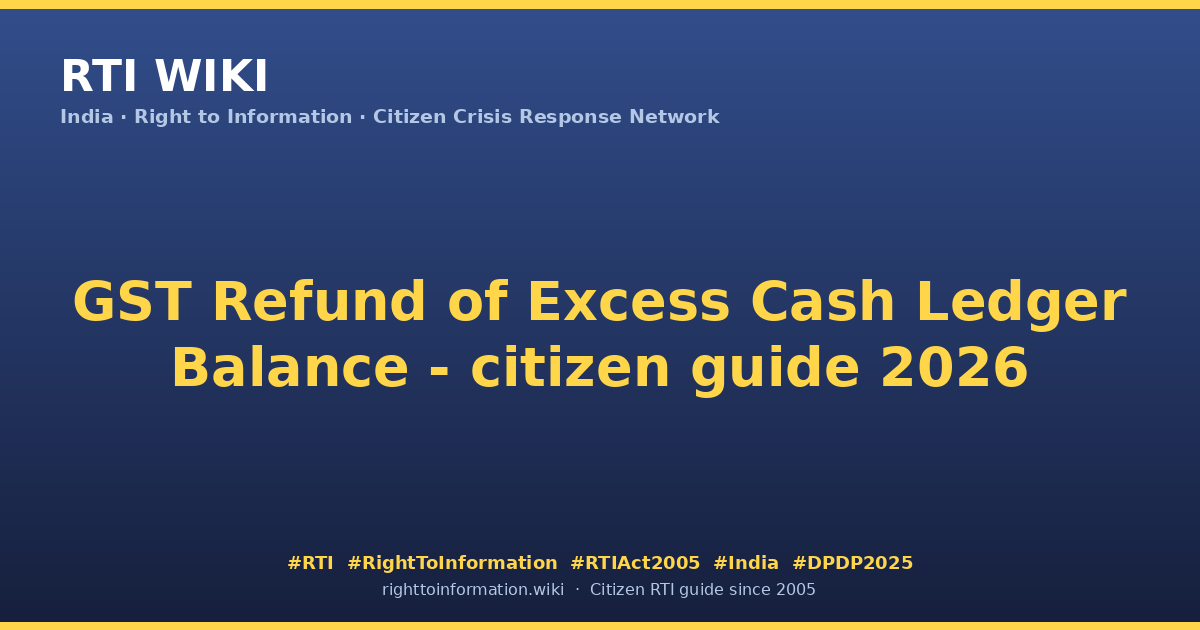 RTI WIKI
India · Right to Information · Citizen Crisis Response Network

GST Refund of Excess Cash Ledger Balance - citizen guide 2026

#RTI #RightToInformation #RTIAct2005 #India #DPDP2025
righttoinformation.wiki · Citizen RTI guide since 2005